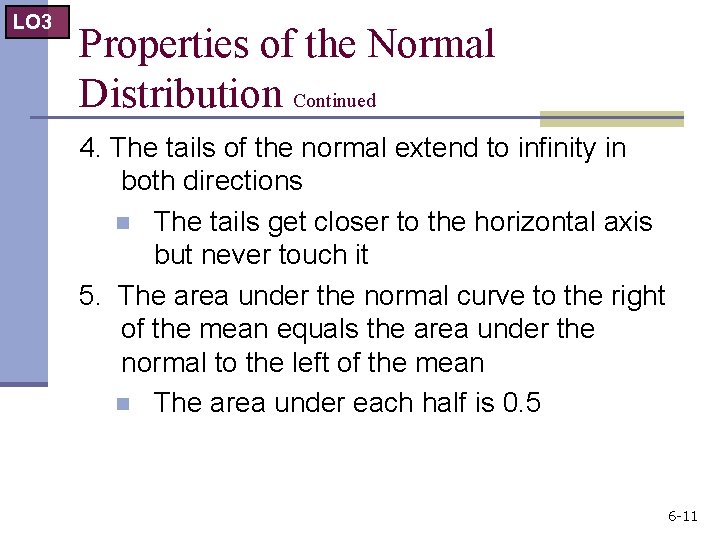 LO3

Properties of the Normal Distribution Continued

4. The tails of the normal extend to infinity in both directions

The tails get closer to the horizontal axis but never touch it

5. The area under the normal curve to the right of the mean equals the area under the normal to the left of the mean

The area under each half is 0.5

6-11